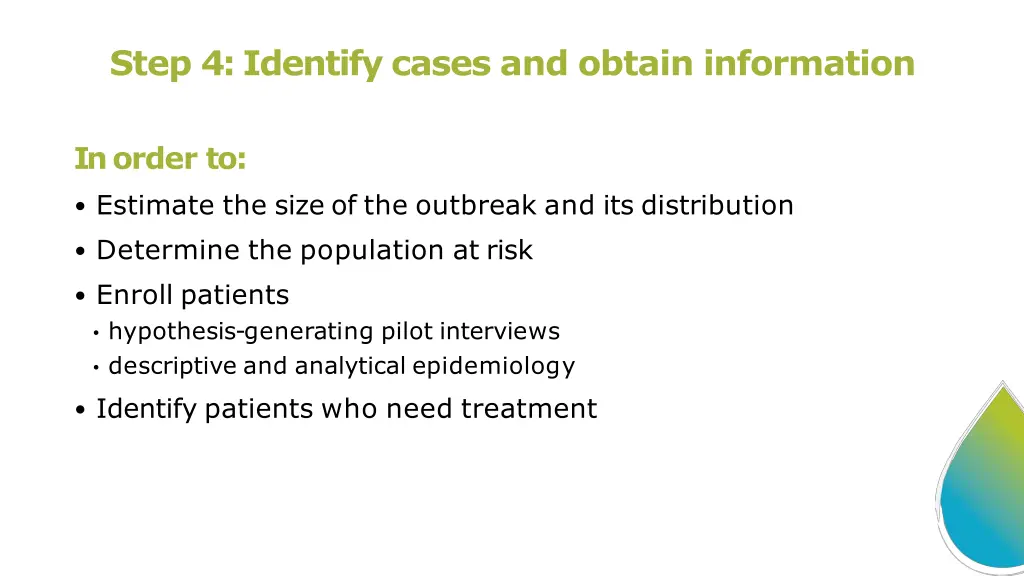 Step 4: Identify cases and obtain information

In order to:

• Estimate the size of the outbreak and its distribution

• Determine the population at risk

• Enroll patients

• hypothesis-generating pilot interviews

• descriptive and analytical epidemiology

• Identify patients who need treatment